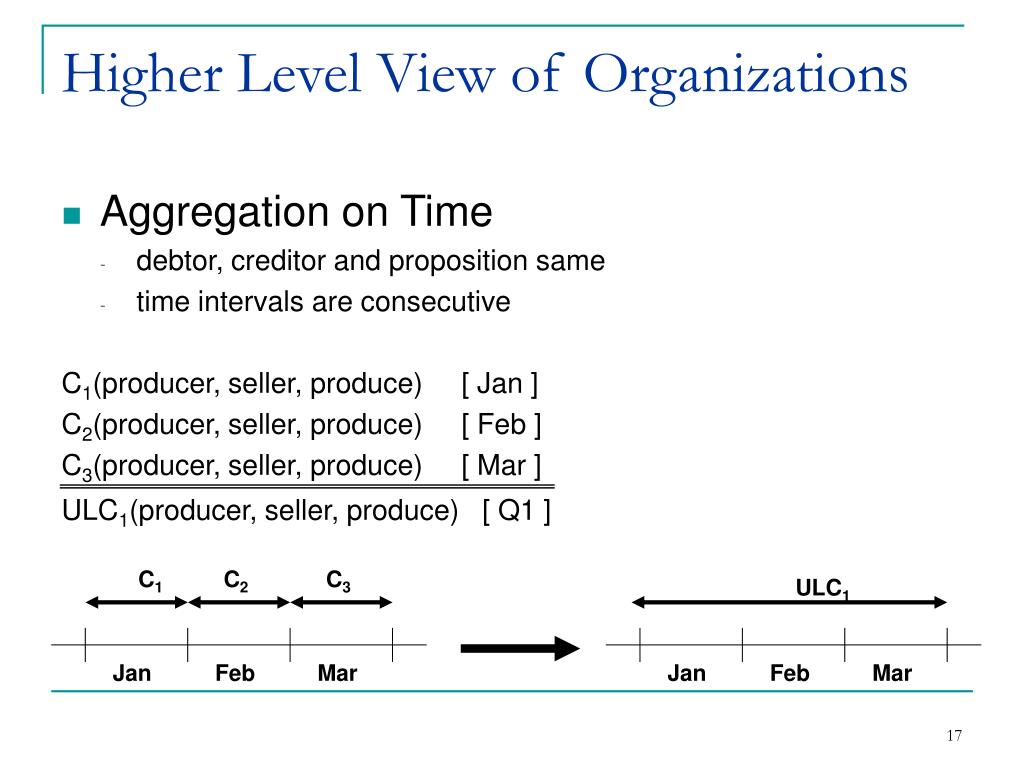 Higher Level View of Organizations

Aggregation on Time

- debtor, creditor and proposition same
- time intervals are consecutive

$C_1$(producer, seller, produce) [ Jan ]
$C_2$(producer, seller, produce) [ Feb ]
$C_3$(producer, seller, produce) [ Mar ]
$ULC_1$(producer, seller, produce) [ Q1 ]

$C_1$ $C_2$ $C_3$

Jan Feb Mar

$ULC_1$

Jan Feb Mar

17